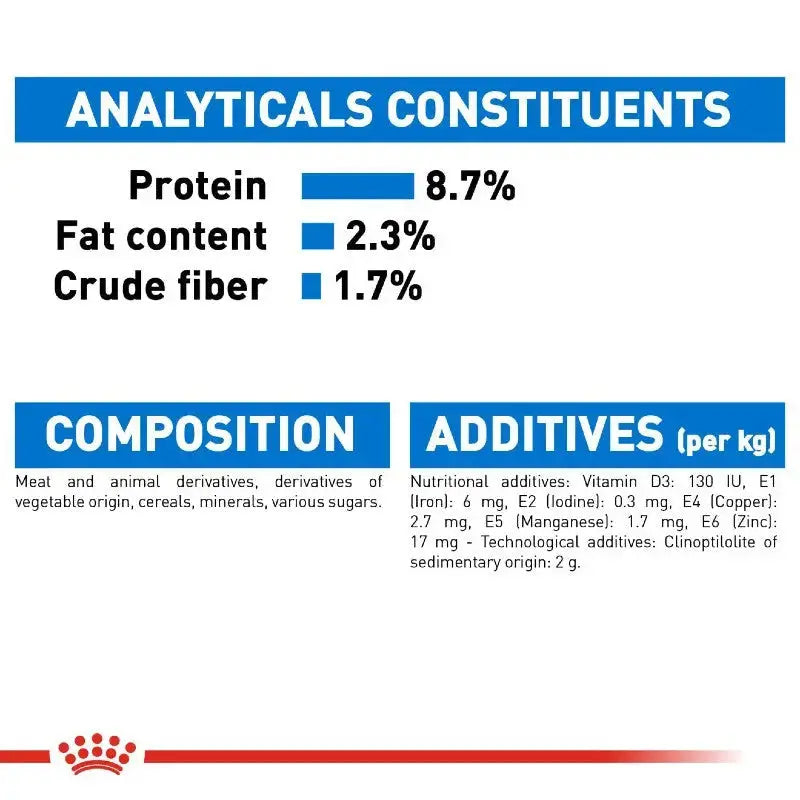 ANALYTICALS CONSTITUENTS

Protein 8.7%
Fat content 2.3%
Crude fiber 1.7%

COMPOSITION

Meat and animal derivatives, derivatives of vegetable origin, cereals, minerals, various sugars.

ADDITIVES (per kg)

Nutritional additives: Vitamin D3: 130 IU, E1 (Iron): 6 mg, E2 (Iodine): 0.3 mg, E4 (Copper): 2.7 mg, E5 (Manganese): 1.7 mg, E6 (Zinc): 17 mg - Technological additives: Clinoptilolite of sedimentary origin: 2 g.